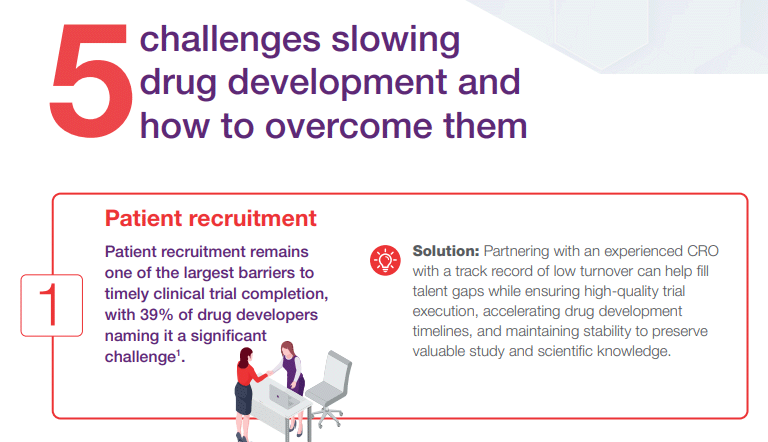 5 challenges slowing drug development and how to overcome them

1

Patient recruitment

Patient recruitment remains one of the largest barriers to timely clinical trial completion, with 39% of drug developers naming it a significant challenge$^1$.

Solution: Partnering with an experienced CRO with a track record of low turnover can help fill talent gaps while ensuring high-quality trial execution, accelerating drug development timelines, and maintaining stability to preserve valuable study and scientific knowledge.